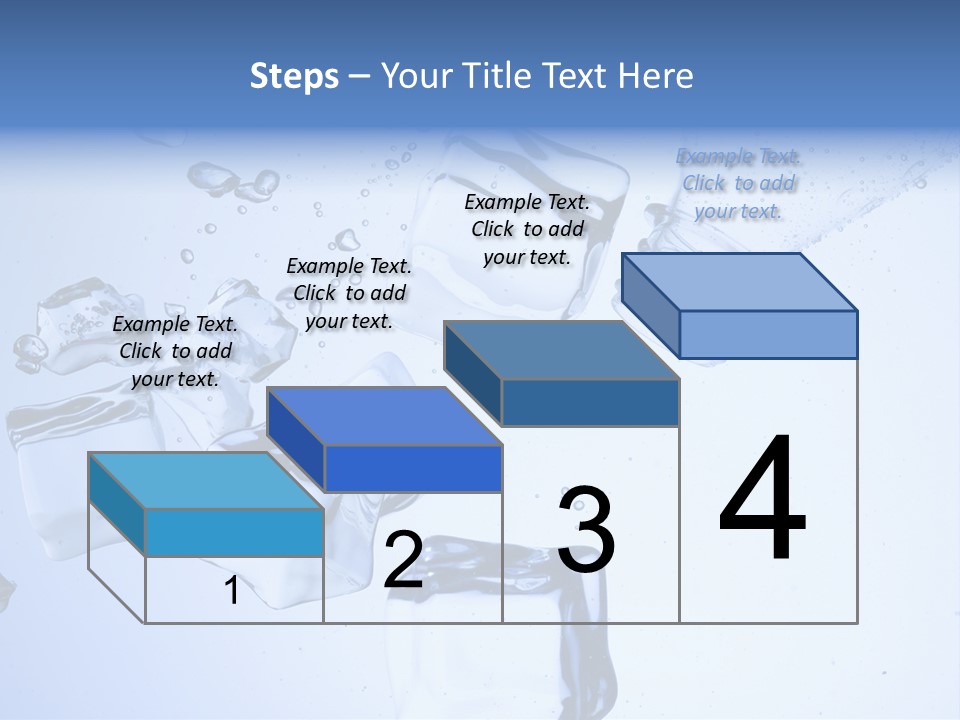 Steps – Your Title Text Here

Example Text. Click to add your text.

Example Text. Click to add your text.

Example Text. Click to add your text.

Example Text. Click to add your text.

1

2

3

4